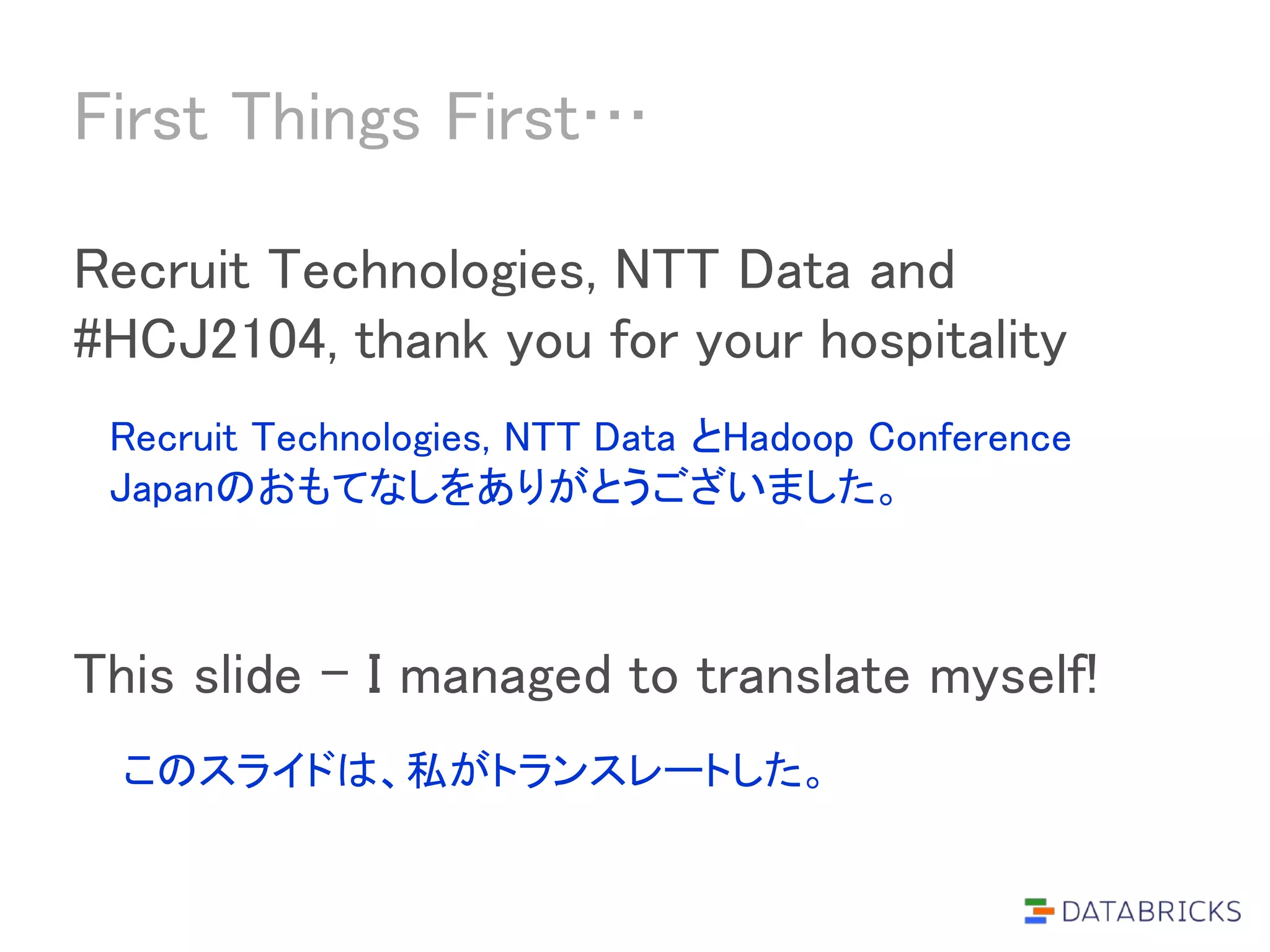 First Things First…

Recruit Technologies, NTT Data and #HCJ2104, thank you for your hospitality

Recruit Technologies, NTT Data とHadoop Conference Japanのおもてなしをありがとうございました。

This slide – I managed to translate myself!

このスライドは、私がトランスレートした。

DATABRICKS